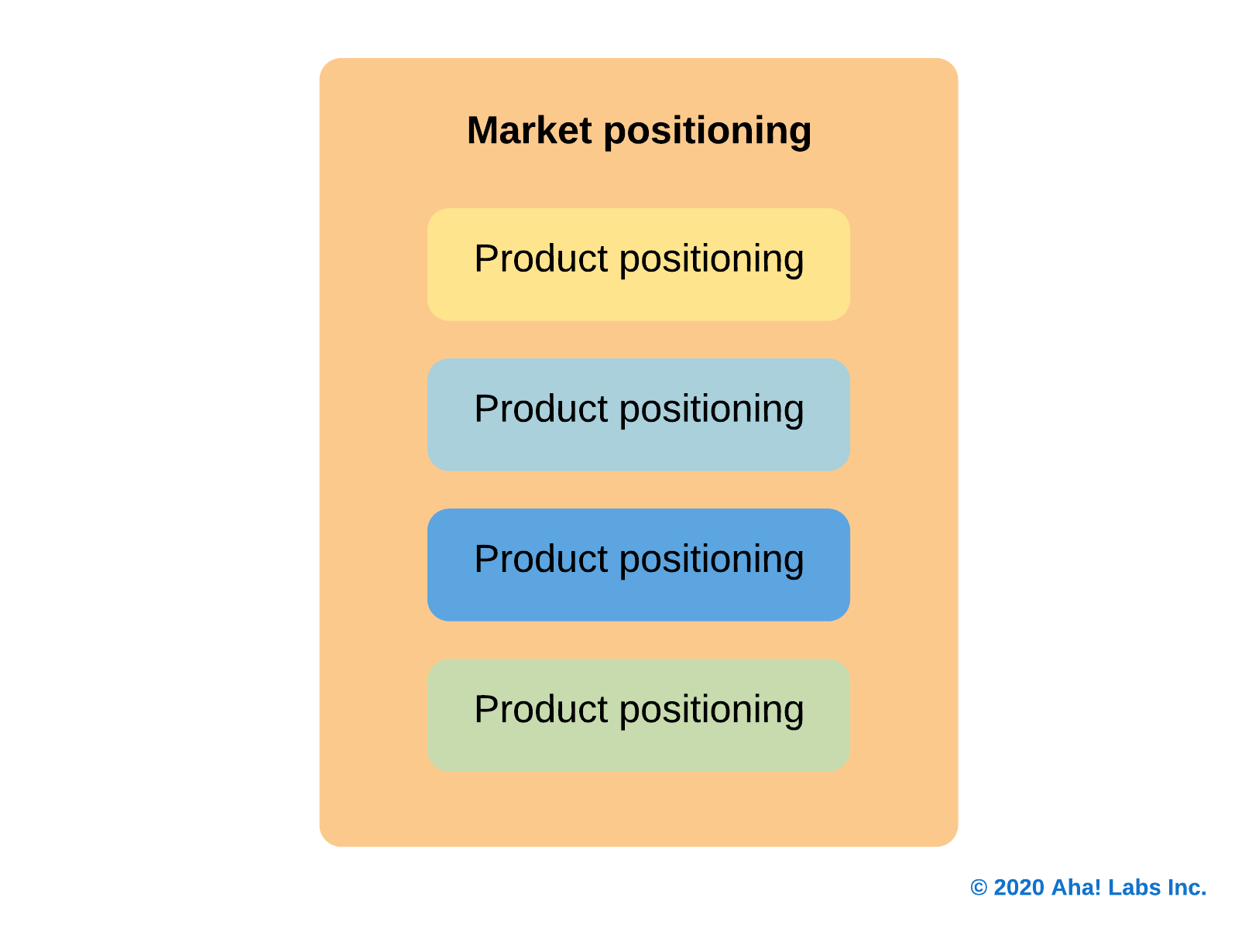 Market positioning

Product positioning

Product positioning

Product positioning

Product positioning

© 2020 Aha! Labs Inc.